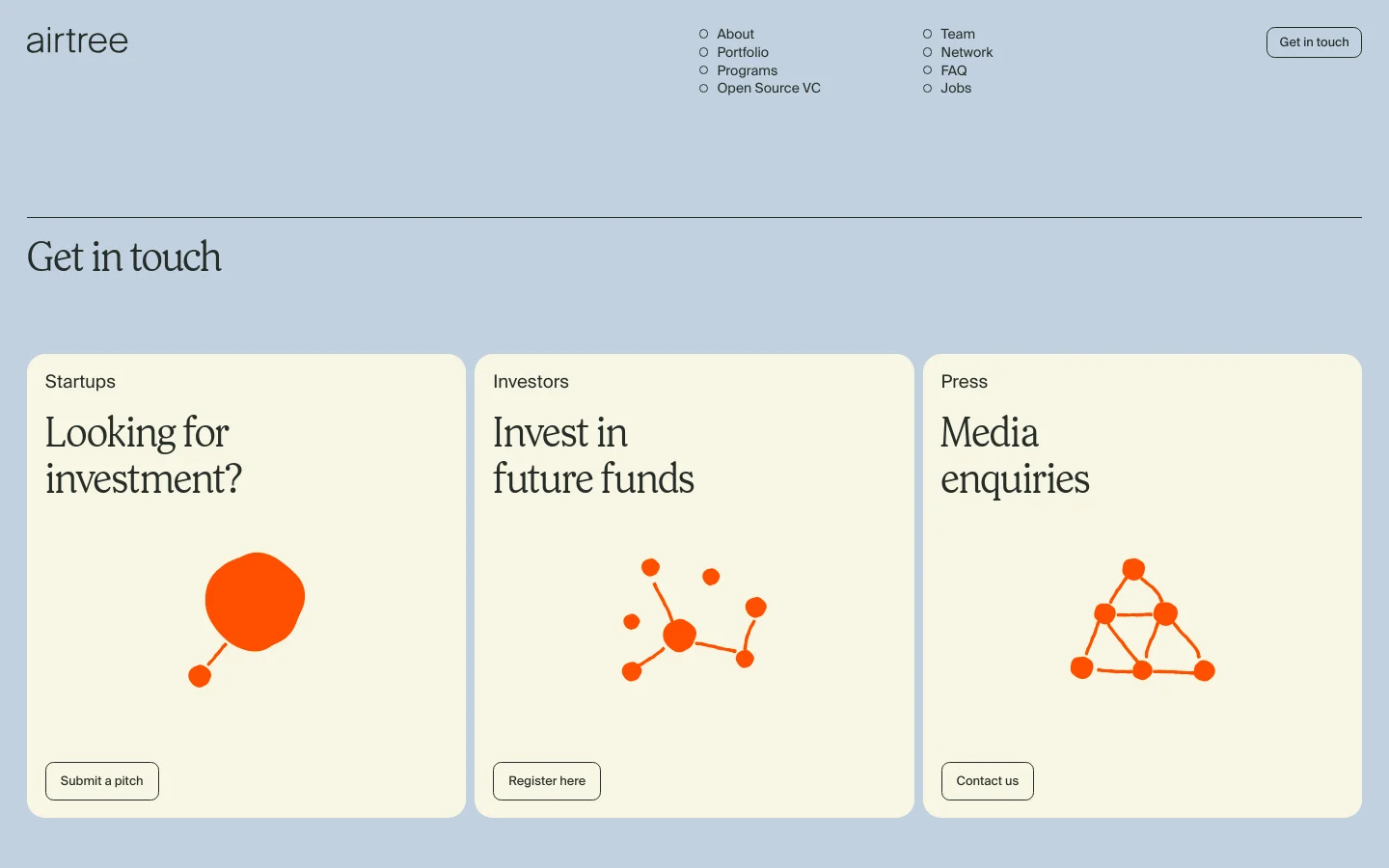 airtree

About
Portfolio
Programs
Open Source VC

Team
Network
FAQ
Jobs

Get in touch

Get in touch

Startups
Looking for investment?
Submit a pitch

Investors
Invest in future funds
Register here

Press
Media enquiries
Contact us